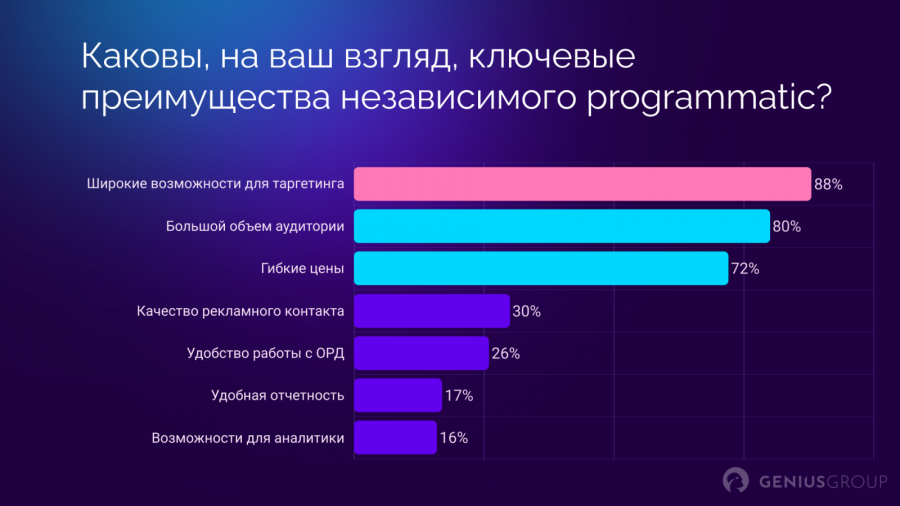 Каковы, на ваш взгляд, ключевые преимущества независимого programmatic?

Широкие возможности для таргетинга 88%
Большой объем аудитории 80%
Гибкие цены 72%
Качество рекламного контакта 30%
Удобство работы с ОРД 26%
Удобная отчетность 17%
Возможности для аналитики 16%

GENIUSGROUP